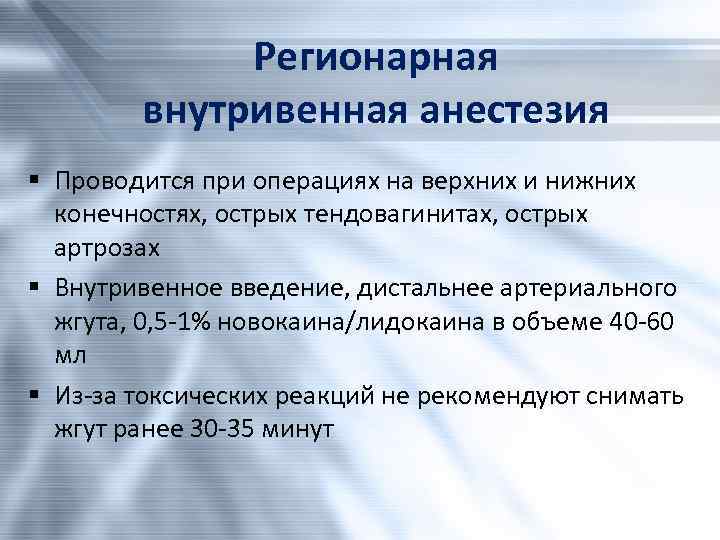 Регионарная внутривенная анестезия

▪ Проводится при операциях на верхних и нижних конечностях, острых тендовагинитах, острых артрозах

▪ Внутривенное введение, дистальнее артериального жгута, 0,5-1% новокаина/лидокаина в объеме 40-60 мл

▪ Из-за токсических реакций не рекомендуют снимать жгут ранее 30-35 минут